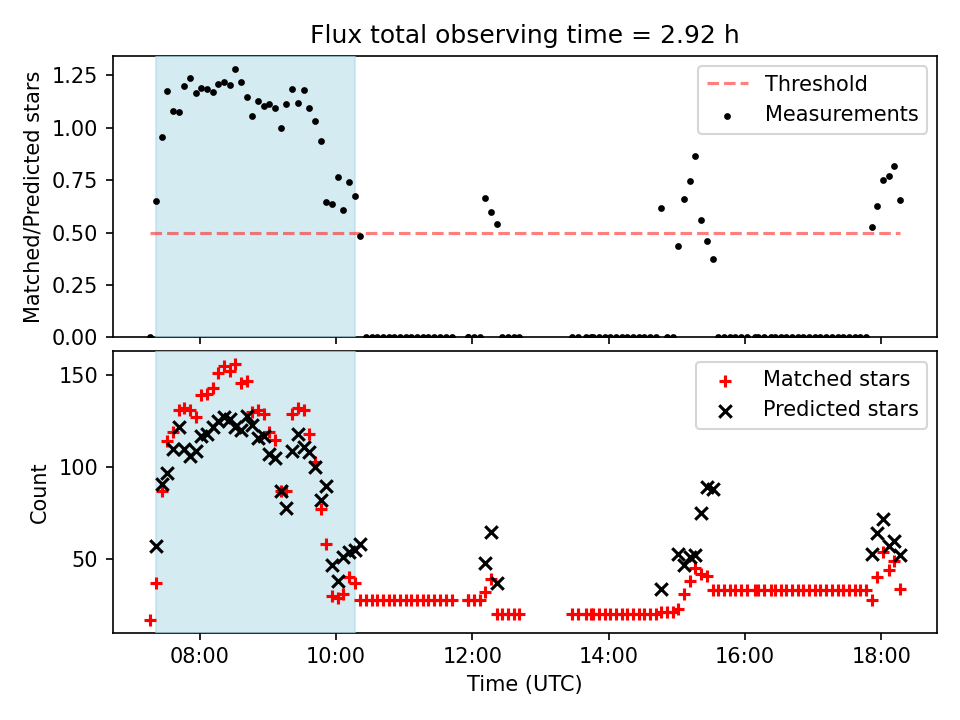 Flux total observing time = 2.92 h

Matched/Predicted stars

1.25
1.00
0.75
0.50
0.25
0.00

Threshold
Measurements

Count

150
100
50

Matched stars
Predicted stars

08:00
10:00
12:00
14:00
16:00
18:00

Time (UTC)